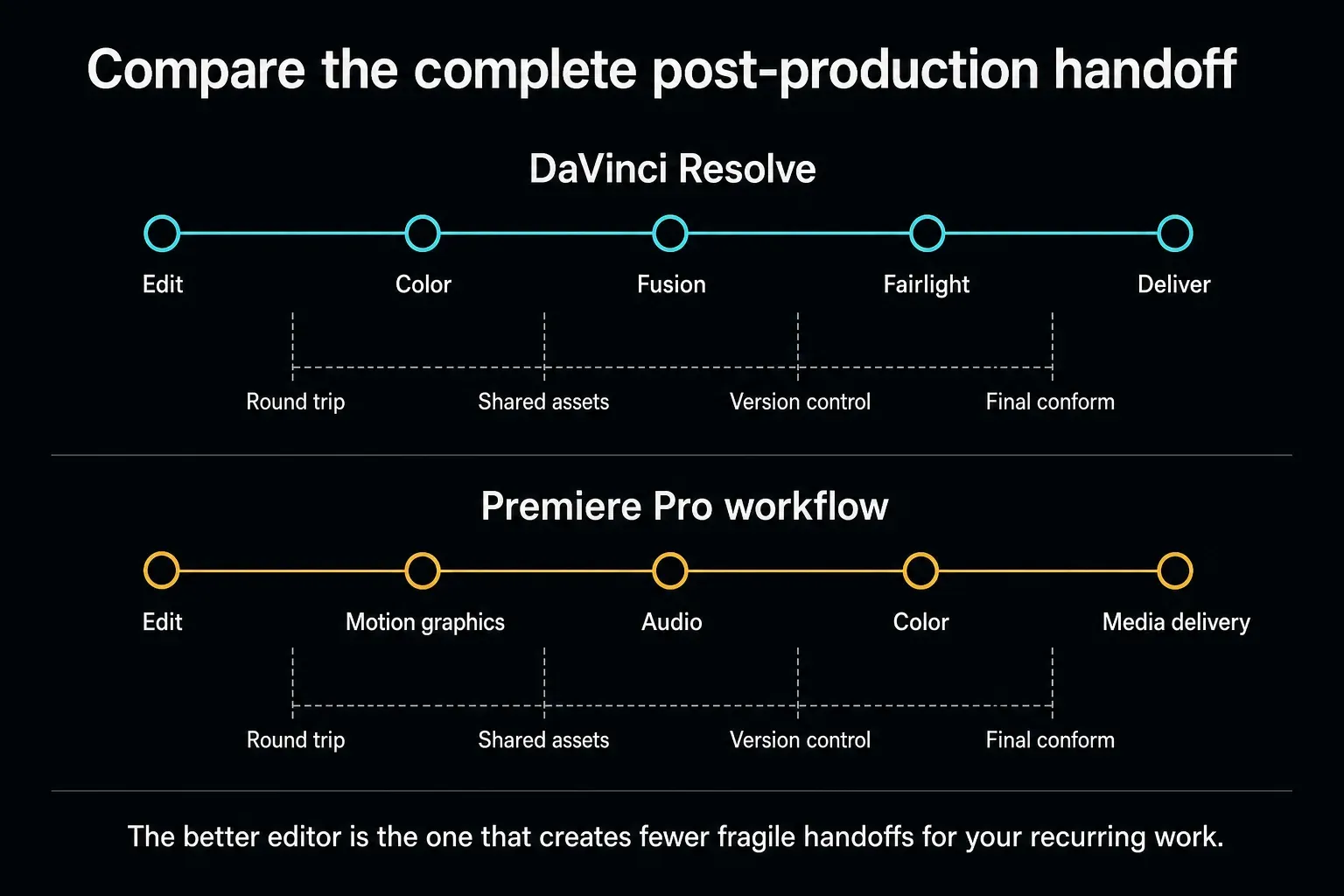 Compare the complete post-production handoff

DaVinci Resolve

Edit
Color
Fusion
Fairlight
Deliver

Round trip
Shared assets
Version control
Final conform

Premiere Pro workflow

Edit
Motion graphics
Audio
Color
Media delivery

Round trip
Shared assets
Version control
Final conform

The better editor is the one that creates fewer fragile handoffs for your recurring work.